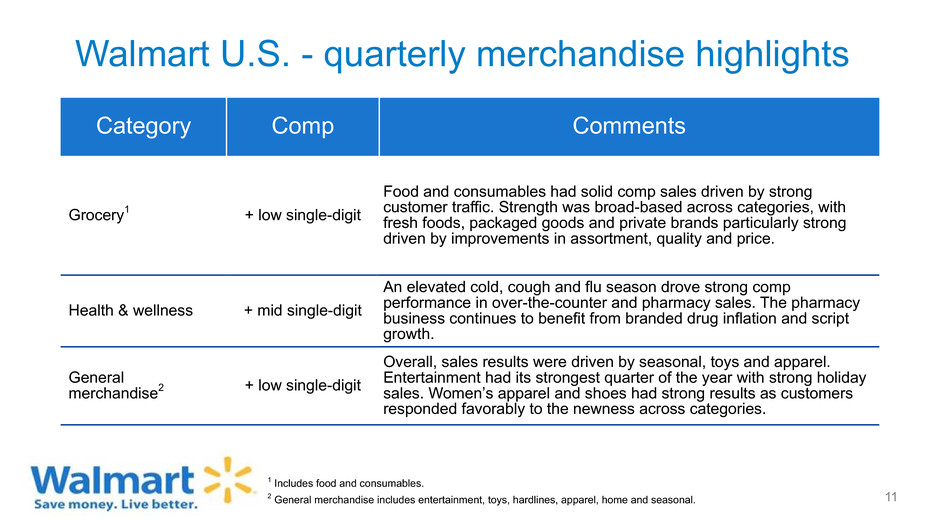 Walmart U.S. - quarterly merchandise highlights

| Category | Comp | Comments |
|---|---|---|
| Grocery$^1$ | + low single-digit | Food and consumables had solid comp sales driven by strong customer traffic. Strength was broad-based across categories, with fresh foods, packaged goods and private brands particularly strong driven by improvements in assortment, quality and price. |
| Health & wellness | + mid single-digit | An elevated cold, cough and flu season drove strong comp performance in over-the-counter and pharmacy sales. The pharmacy business continues to benefit from branded drug inflation and script growth. |
| General merchandise$^2$ | + low single-digit | Overall, sales results were driven by seasonal, toys and apparel. Entertainment had its strongest quarter of the year with strong holiday sales. Women's apparel and shoes had strong results as customers responded favorably to the newness across categories. |

Walmart
Save money. Live better.

$^1$ Includes food and consumables.
$^2$ General merchandise includes entertainment, toys, hardlines, apparel, home and seasonal.

11